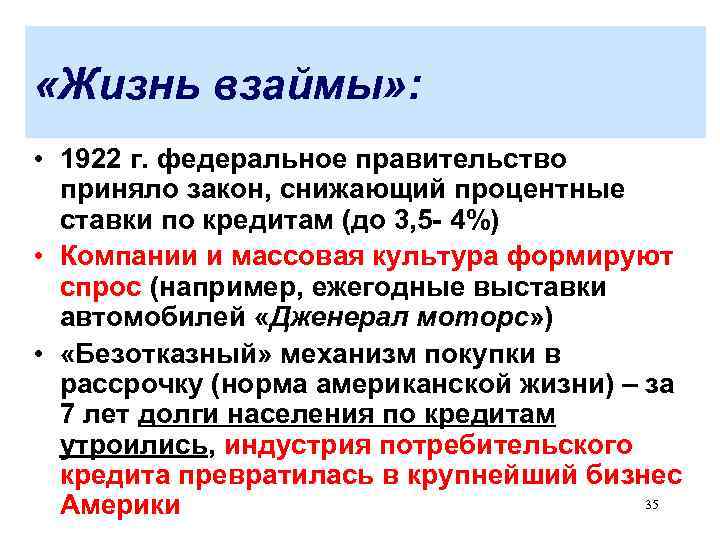 «Жизнь взаймы»:

• 1922 г. федеральное правительство приняло закон, снижающий процентные ставки по кредитам (до 3,5- 4%)
• Компании и массовая культура формируют спрос (например, ежегодные выставки автомобилей «Дженерал моторс»)
• «Безотказный» механизм покупки в рассрочку (норма американской жизни) – за 7 лет долги населения по кредитам утроились, индустрия потребительского кредита превратилась в крупнейший бизнес Америки

35